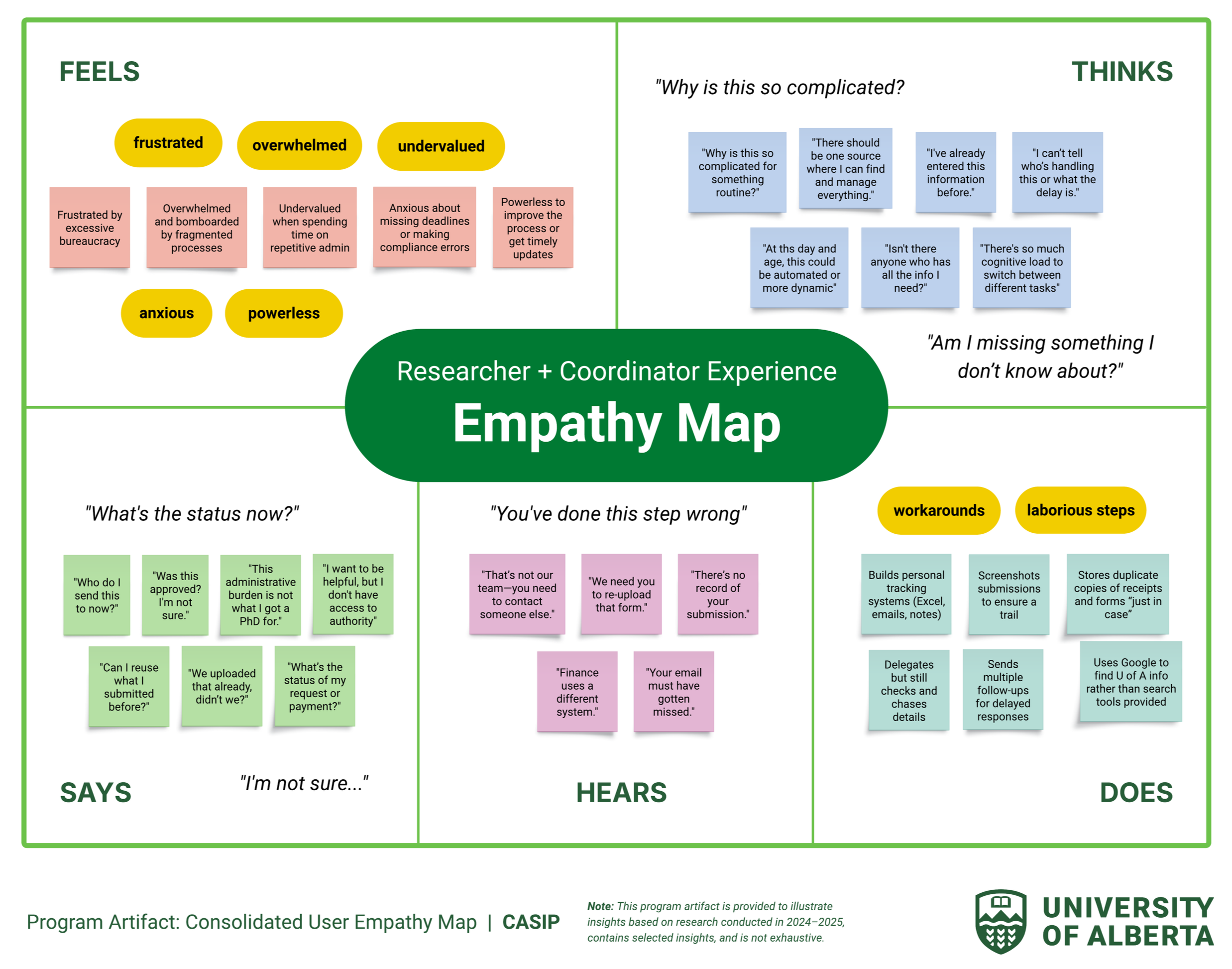 FEELS

frustrated

overwhelmed

undervalued

Frustrated by excessive bureaucracy

Overwhelmed and bomboarded by fragmented processes

Undervalued when spending time on repetitive admin

Anxious about missing deadlines or making compliance errors

Powerless to improve the process or get timely updates

anxious

powerless

THINKS

"Why is this so complicated?

"Why is this so complicated for something routine?"

"There should be one source where I can find and manage everything."

"I've already entered this information before."

"I can't tell who's handling this or what the delay is."

"At ths day and age, this could be automated or more dynamic"

"Isn't there anyone who has all the info I need?"

"There's so much cognitive load to switch between different tasks"

"Am I missing something I don't know about?"

Researcher + Coordinator Experience

Empathy Map

"What's the status now?"

"Who do I send this to now?"

"Was this approved? I'm not sure."

"This administrative burden is not what I got a PhD for."

"I want to be helpful, but I don't have access to authority"

"Can I reuse what I submitted before?"

"We uploaded that already, didn't we?"

"What's the status of my request or payment?"

SAYS

"I'm not sure..."

"You've done this step wrong"

"That's not our team—you need to contact someone else."

"We need you to re-upload that form."

"There's no record of your submission."

"Finance uses a different system."

"Your email must have gotten missed."

HEARS

workarounds

laborious steps

Builds personal tracking systems (Excel, emails, notes)

Screenshots submissions to ensure a trail

Stores duplicate copies of receipts and forms "just in case"

Delegates but still checks and chases details

Sends multiple follow-ups for delayed responses

Uses Google to find U of A info rather than search tools provided

DOES

Program Artifact: Consolidated User Empathy Map | CASIP

Note: This program artifact is provided to illustrate insights based on research conducted in 2024–2025, contains selected insights, and is not exhaustive.

UNIVERSITY OF ALBERTA